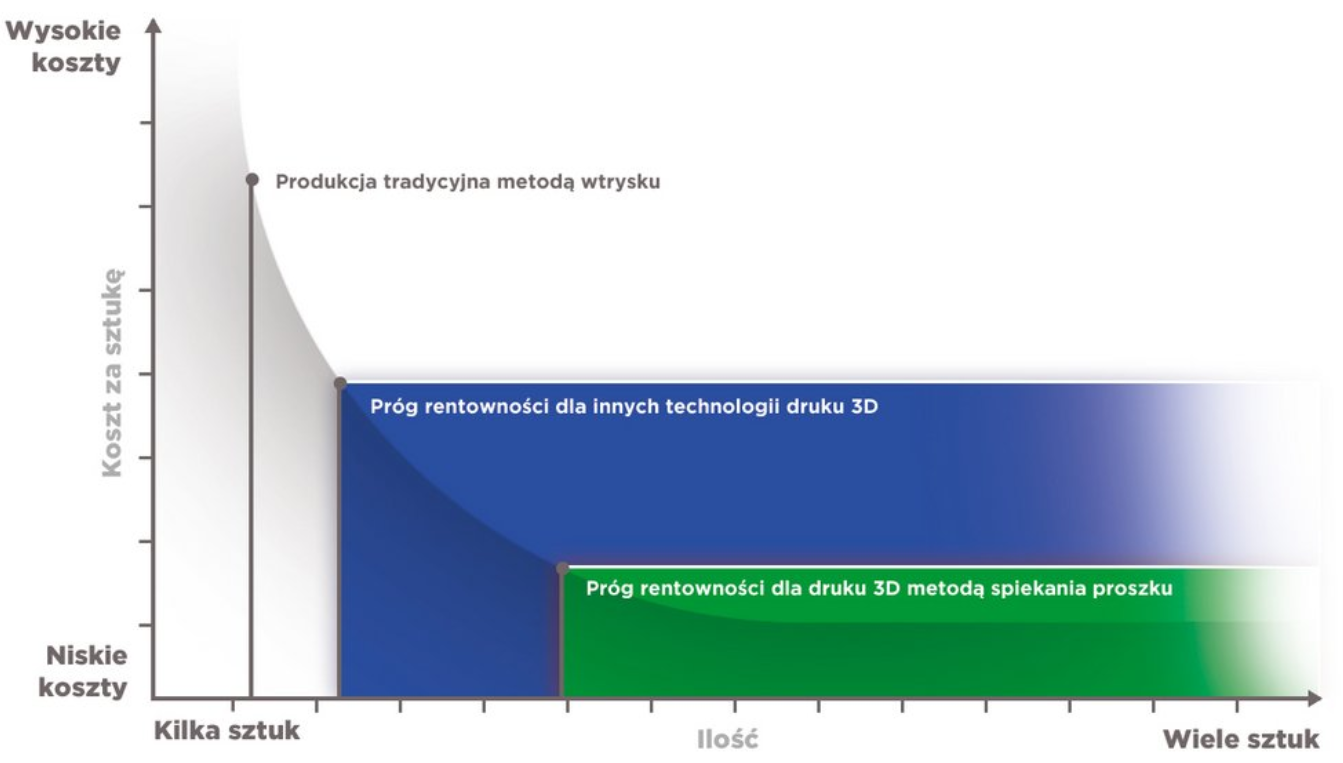 Wysokie koszty

Koszt za sztukę

Niskie koszty

Produkcja tradycyjna metodą wtrysku

Próg rentowności dla innych technologii druku 3D

Próg rentowności dla druku 3D metodą spiekania proszku

Kilka sztuk

Ilość

Wiele sztuk